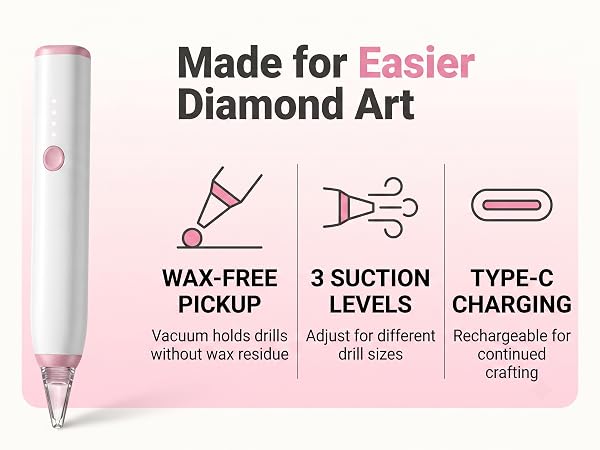 Made for Easier Diamond Art

WAX-FREE PICKUP
Vacuum holds drills without wax residue

3 SUCTION LEVELS
Adjust for different drill sizes

TYPE-C CHARGING
Rechargeable for continued crafting